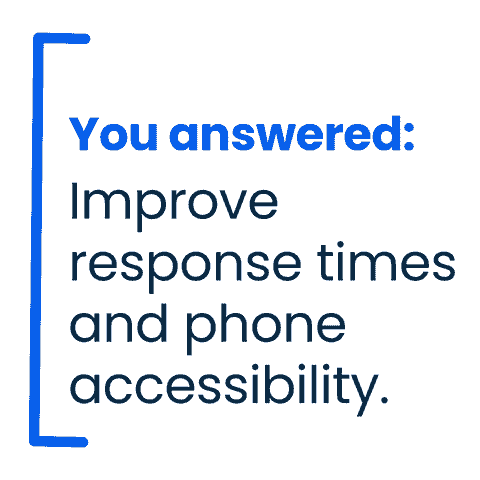 You answered:

Improve response times and phone accessibility.